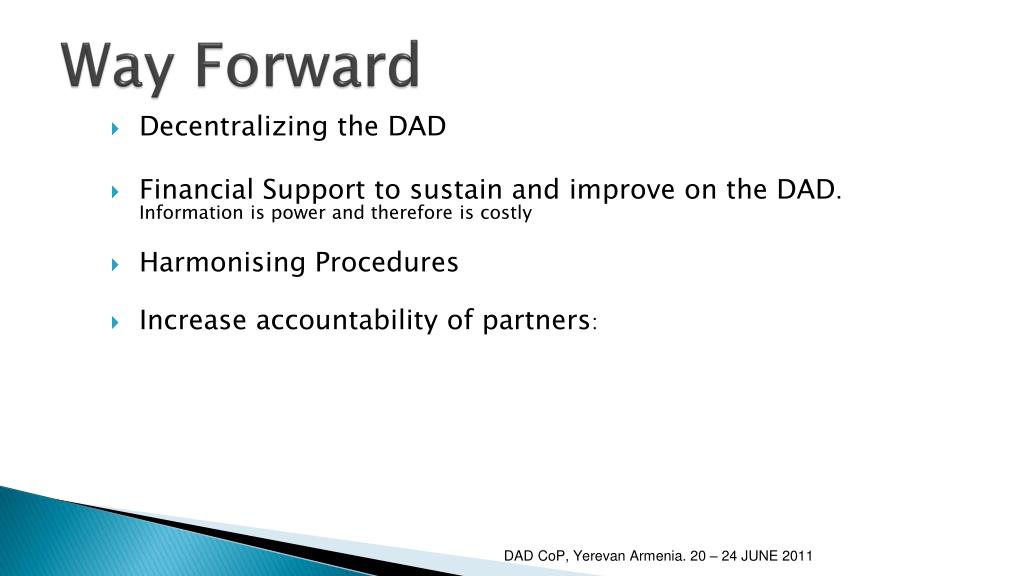 Way Forward

Decentralizing the DAD

Financial Support to sustain and improve on the DAD. Information is power and therefore is costly

Harmonising Procedures

Increase accountability of partners:

DAD CoP, Yerevan Armenia. 20 – 24 JUNE 2011